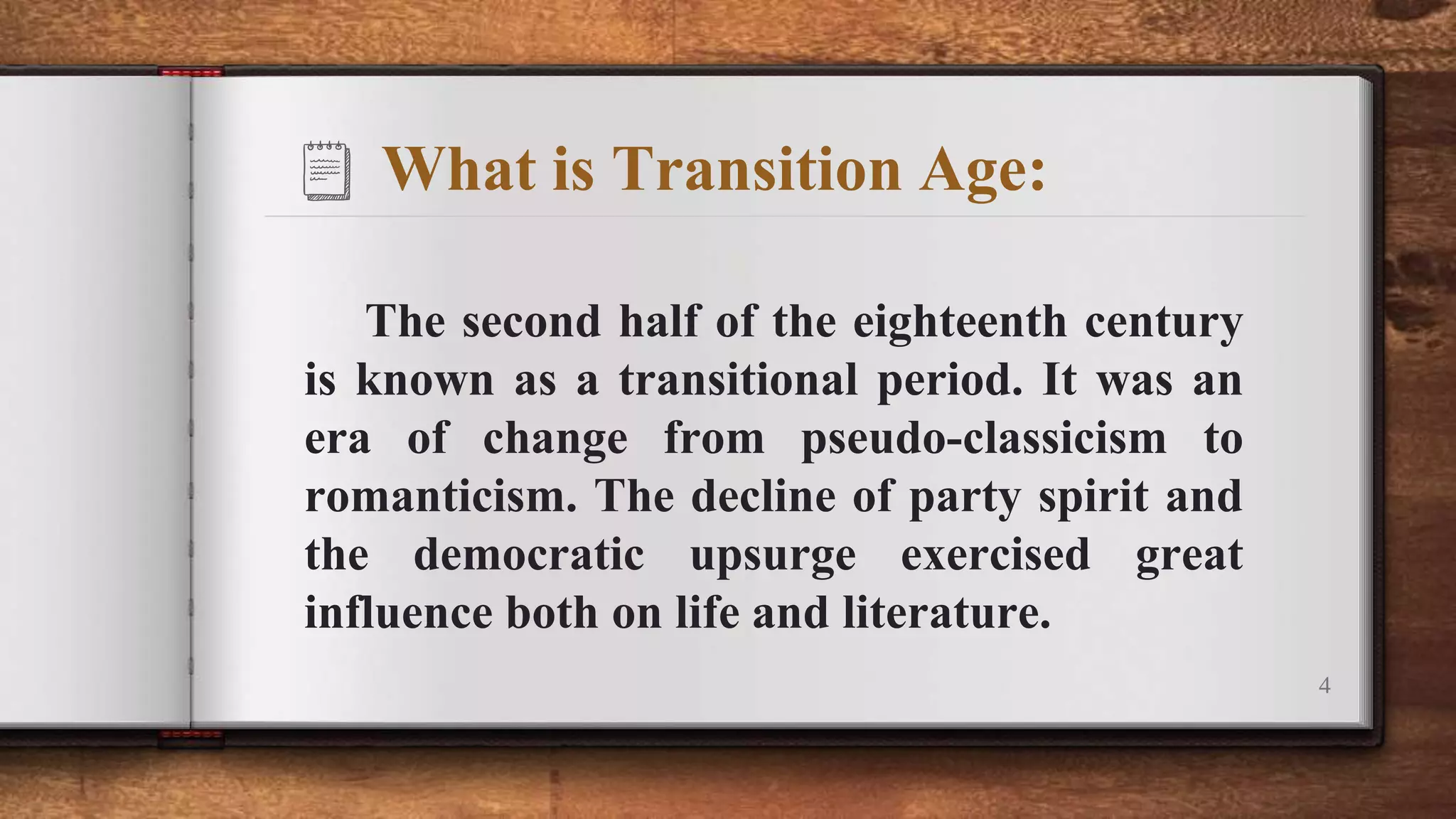 What is Transition Age:

The second half of the eighteenth century is known as a transitional period. It was an era of change from pseudo-classicism to romanticism. The decline of party spirit and the democratic upsurge exercised great influence both on life and literature.

4